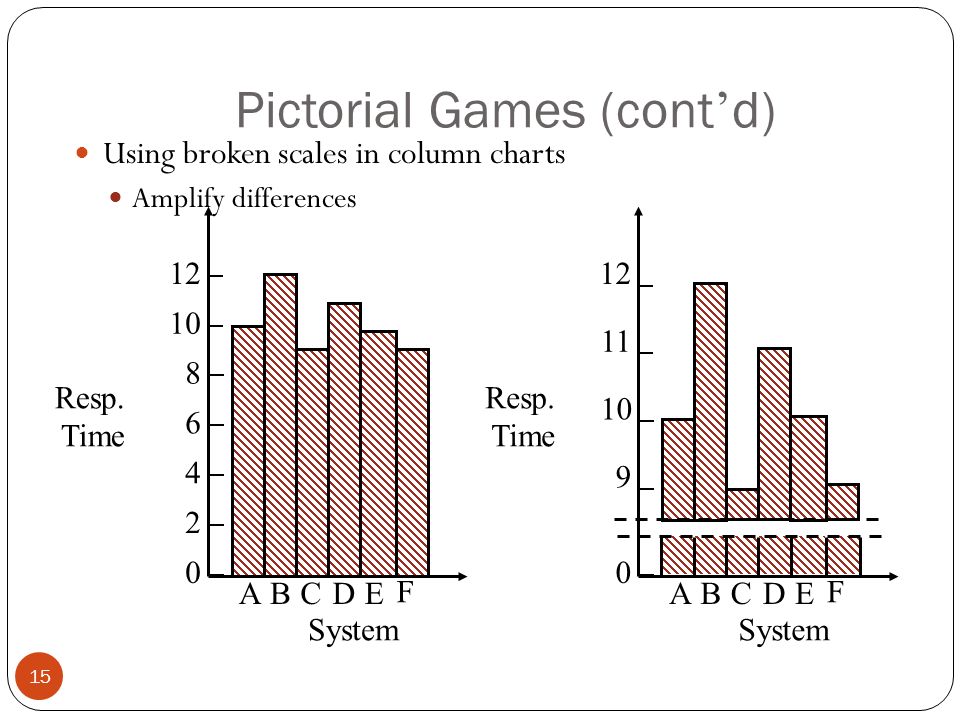 Pictorial Games (cont'd)

Using broken scales in column charts

Amplify differences

12
10
8
6
4
2
0

Resp. Time

A B C D E F
System

12
11
10
9
0

Resp. Time

A B C D E F
System

15